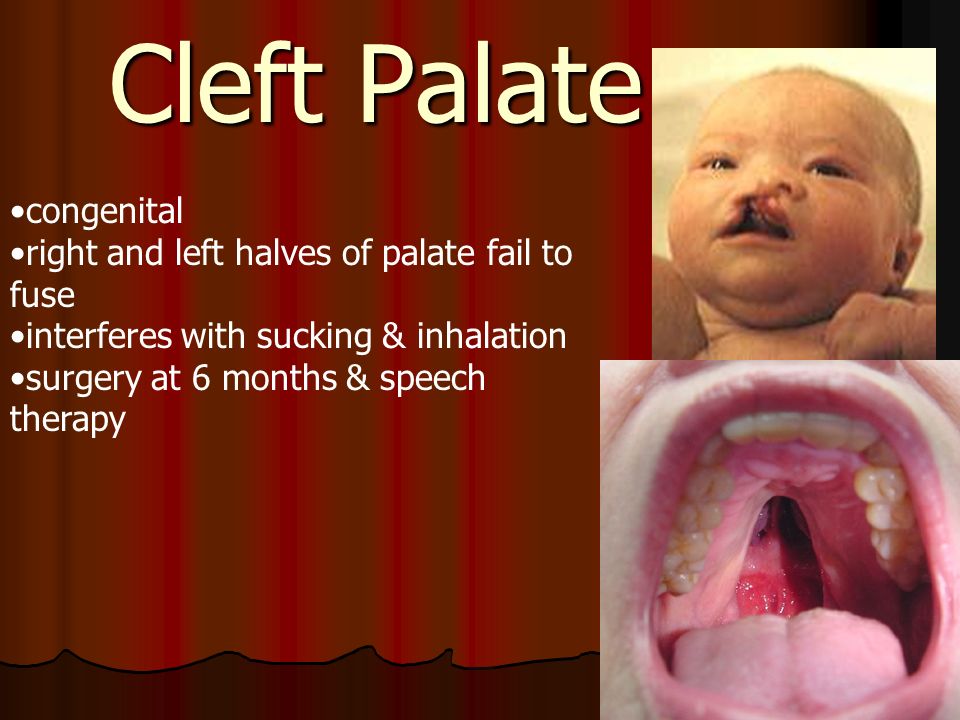 Cleft Palate

•congenital
•right and left halves of palate fail to fuse
•interferes with sucking & inhalation
•surgery at 6 months & speech therapy